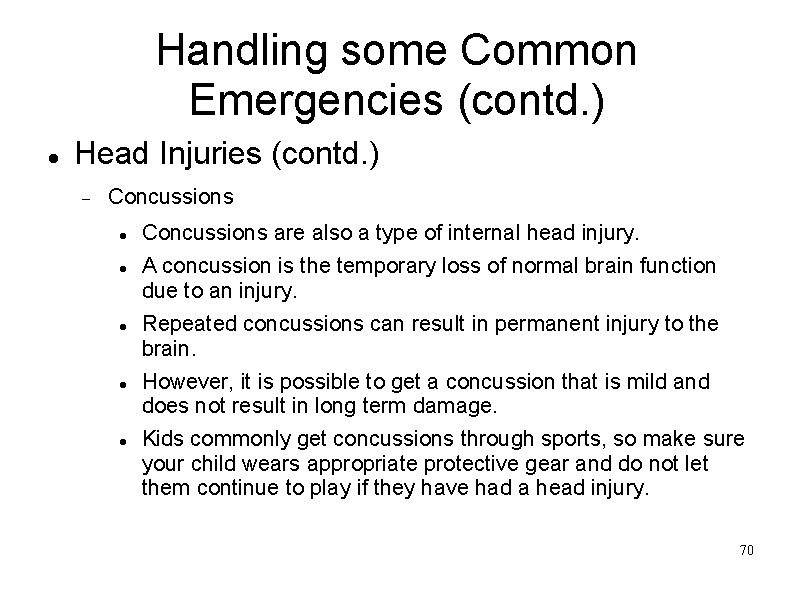 Handling some Common Emergencies (contd.)

- Head Injuries (contd.)
  - Concussions
    - Concussions are also a type of internal head injury.
    - A concussion is the temporary loss of normal brain function due to an injury.
    - Repeated concussions can result in permanent injury to the brain.
    - However, it is possible to get a concussion that is mild and does not result in long term damage.
    - Kids commonly get concussions through sports, so make sure your child wears appropriate protective gear and do not let them continue to play if they have had a head injury.

70